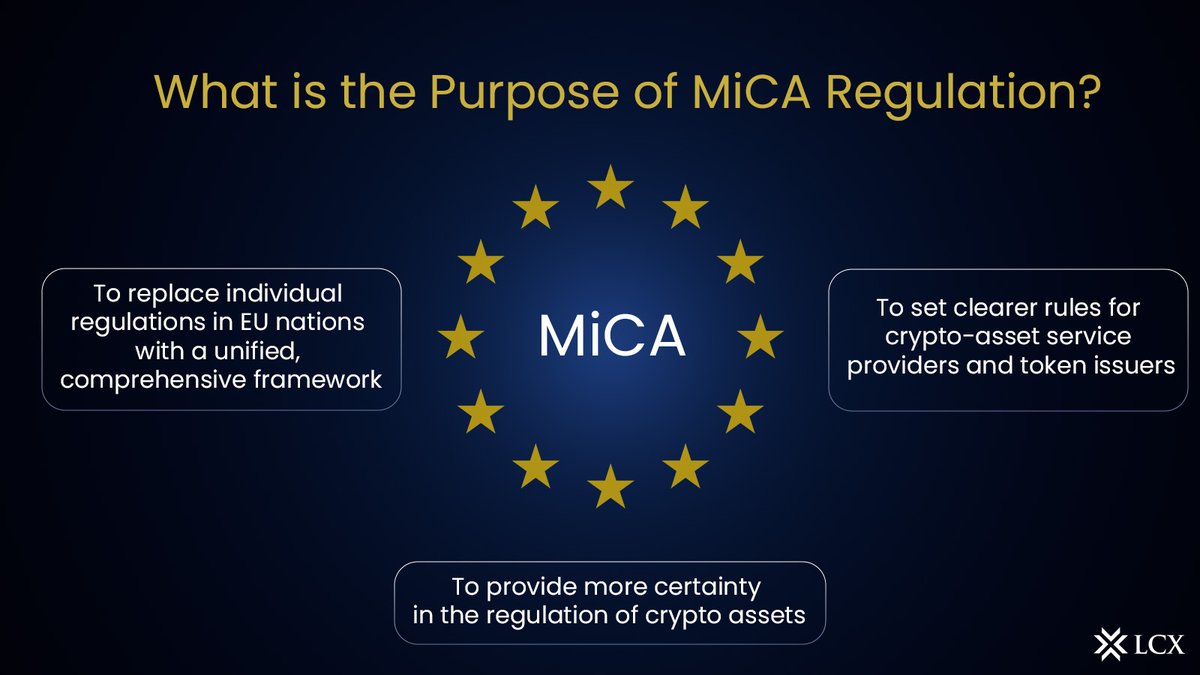 What is the Purpose of MiCA Regulation?

To replace individual regulations in EU nations with a unified, comprehensive framework

MiCA

To set clearer rules for crypto-asset service providers and token issuers

To provide more certainty in the regulation of crypto assets

LCX